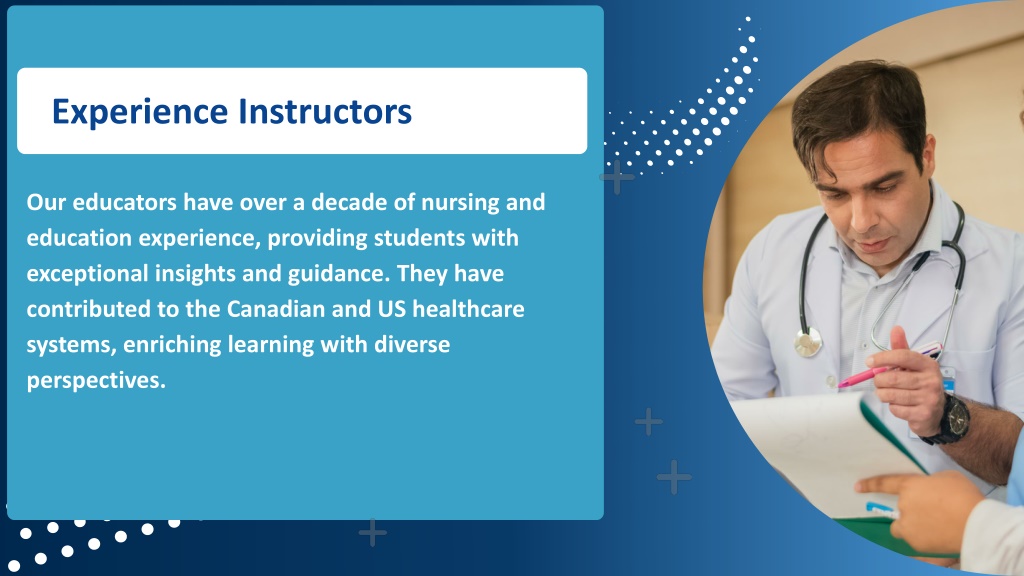 Experience Instructors

Our educators have over a decade of nursing and education experience, providing students with exceptional insights and guidance. They have contributed to the Canadian and US healthcare systems, enriching learning with diverse perspectives.